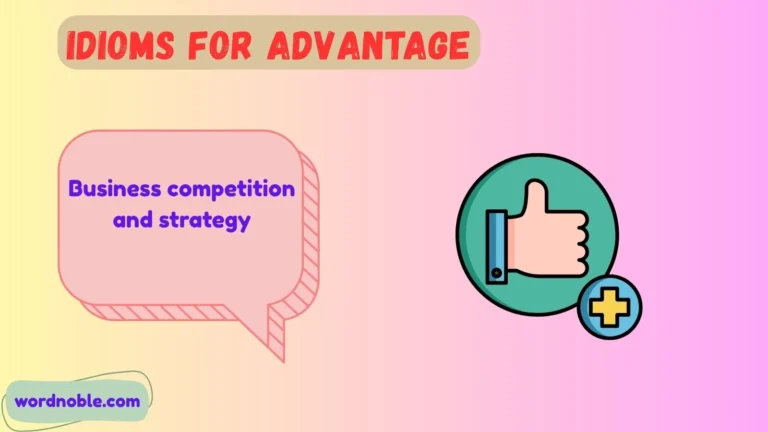 IDIOMS FOR ADVANTAGE

Business competition and strategy

wordnoble.com